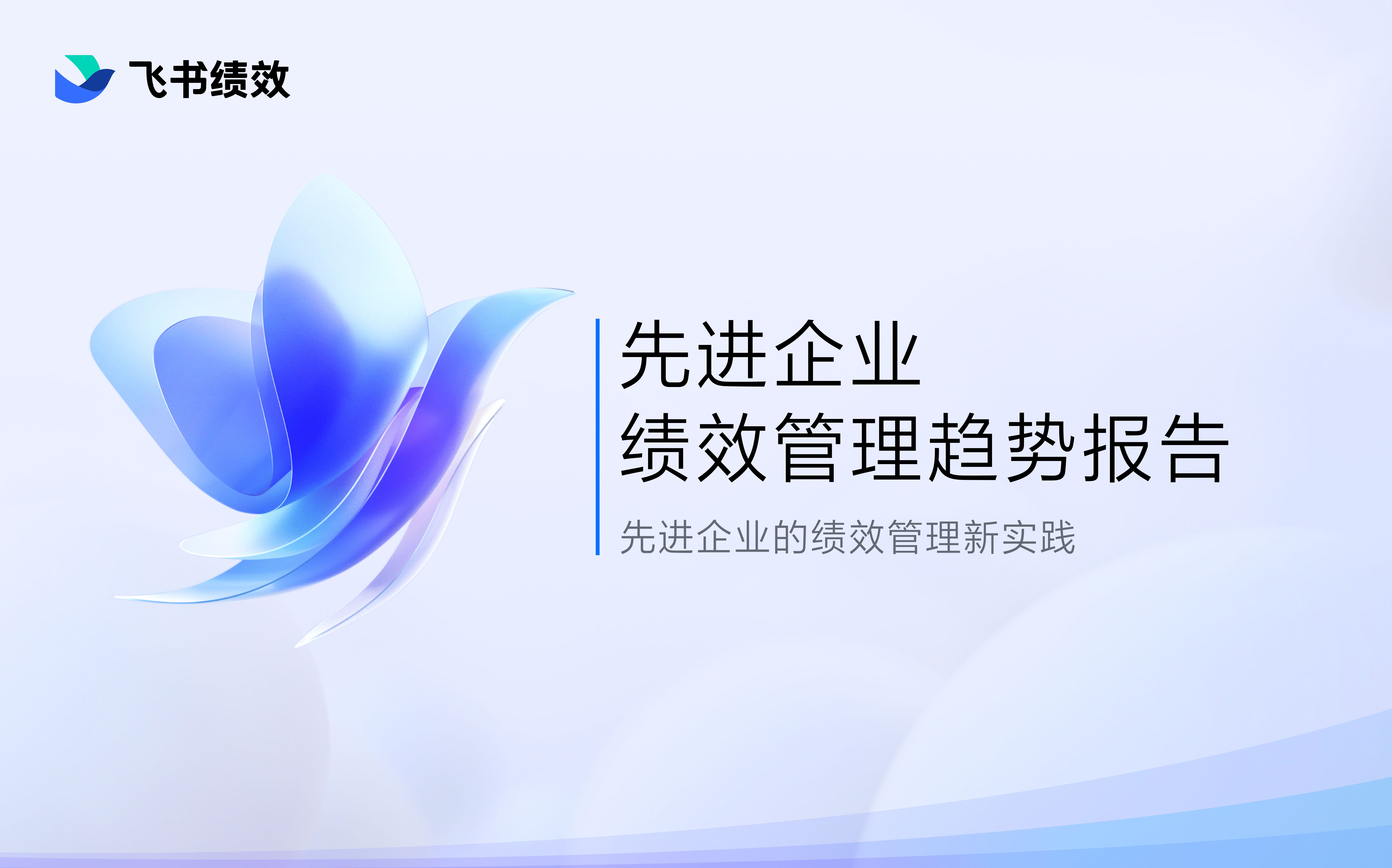 飞书绩效

先进企业
绩效管理趋势报告

先进企业的绩效管理新实践